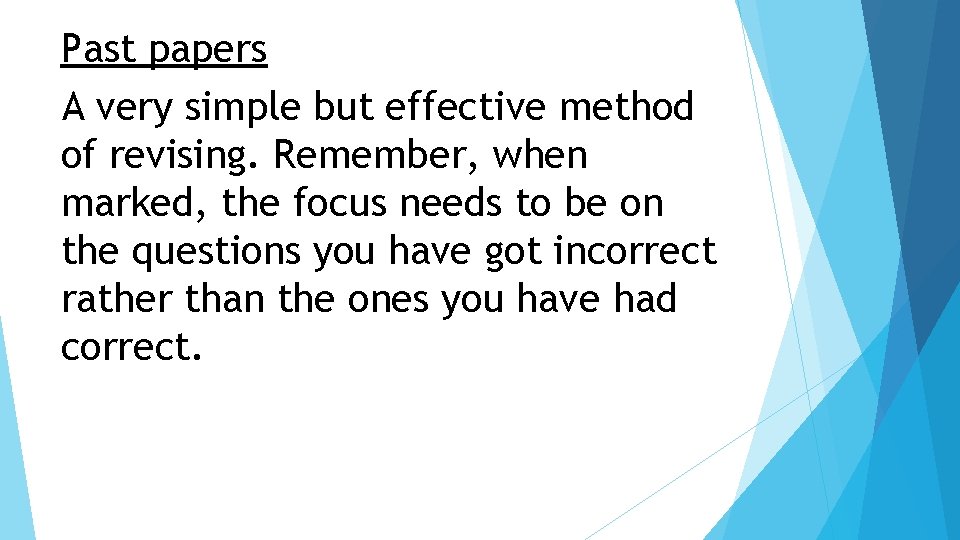 Past papers

A very simple but effective method of revising. Remember, when marked, the focus needs to be on the questions you have got incorrect rather than the ones you have had correct.